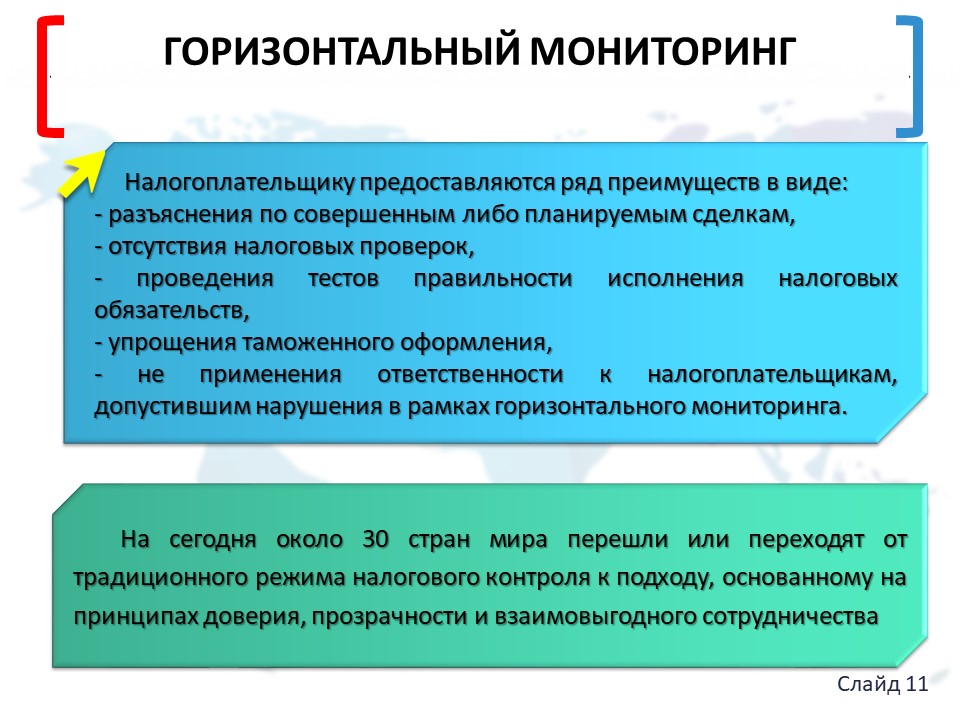 ГОРИЗОНТАЛЬНЫЙ МОНИТОРИНГ

Налогоплательщику предоставляются ряд преимуществ в виде:
- разъяснения по совершенным либо планируемым сделкам,
- отсутствия налоговых проверок,
- проведения тестов правильности исполнения налоговых обязательств,
- упрощения таможенного оформления,
- не применения ответственности к налогоплательщикам, допустившим нарушения в рамках горизонтального мониторинга.

На сегодня около 30 стран мира перешли или переходят от традиционного режима налогового контроля к подходу, основанному на принципах доверия, прозрачности и взаимовыгодного сотрудничества

Слайд 11